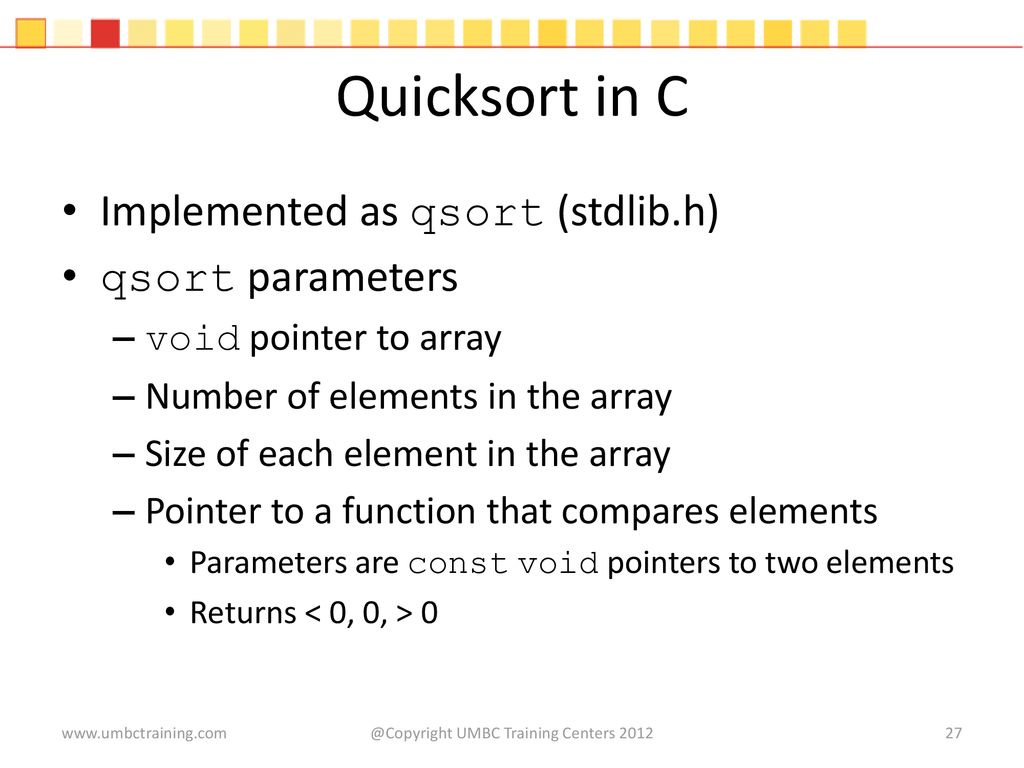 Quicksort in C

• Implemented as qsort (stdlib.h)
• qsort parameters
– void pointer to array
– Number of elements in the array
– Size of each element in the array
– Pointer to a function that compares elements
• Parameters are const void pointers to two elements
• Returns < 0, 0, > 0

www.umbctraining.com

@Copyright UMBC Training Centers 2012

27